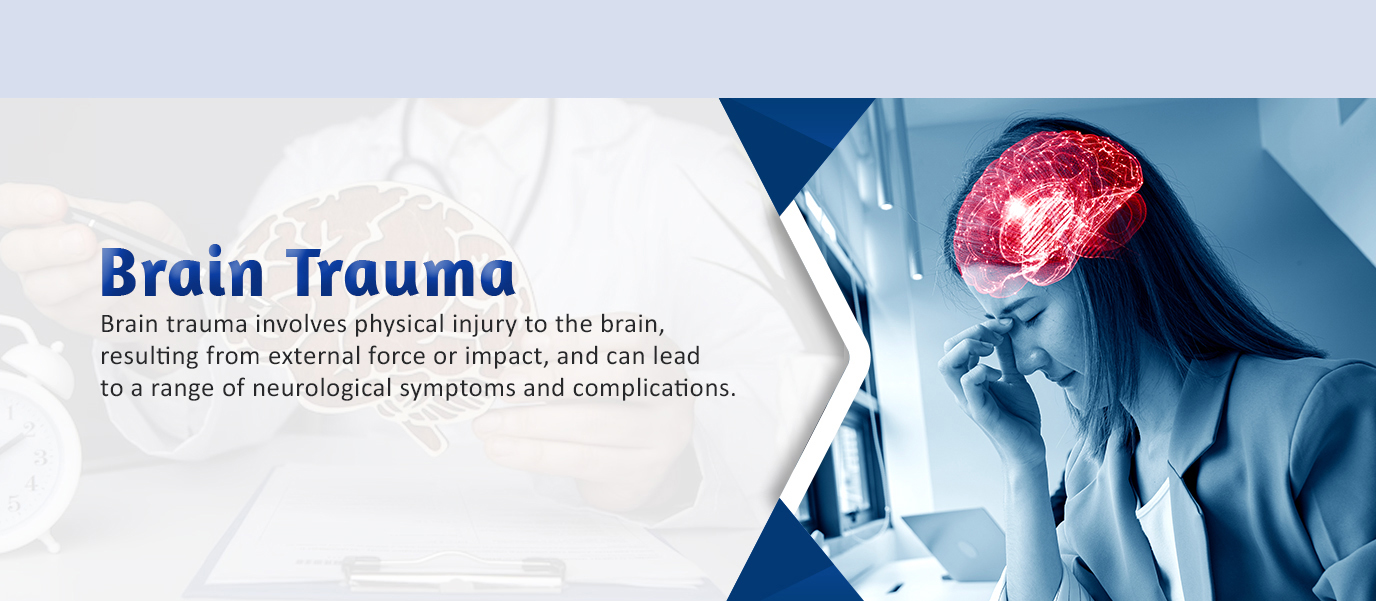 Brain Trauma

Brain trauma involves physical injury to the brain, resulting from external force or impact, and can lead to a range of neurological symptoms and complications.